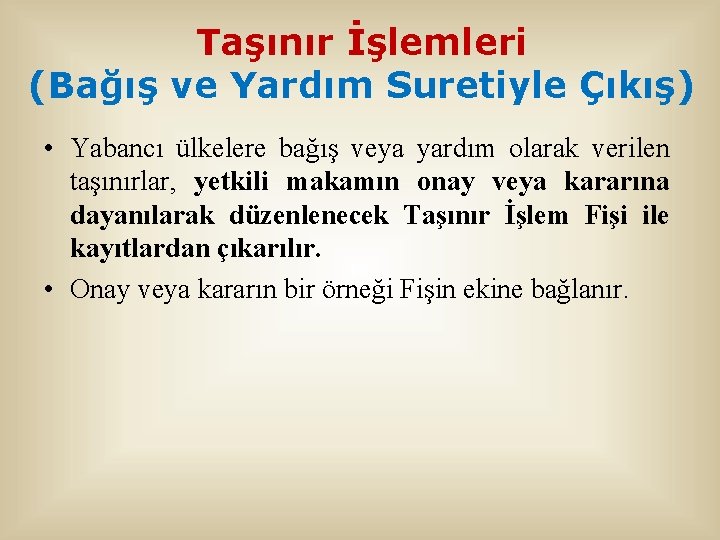 Taşınır İşlemleri
(Bağış ve Yardım Suretiyle Çıkış)

• Yabancı ülkelere bağış veya yardım olarak verilen taşınırlar, yetkili makamın onay veya kararına dayanılarak düzenlenecek Taşınır İşlem Fişi ile kayıtlardan çıkarılır.

• Onay veya kararın bir örneği Fişin ekine bağlanır.